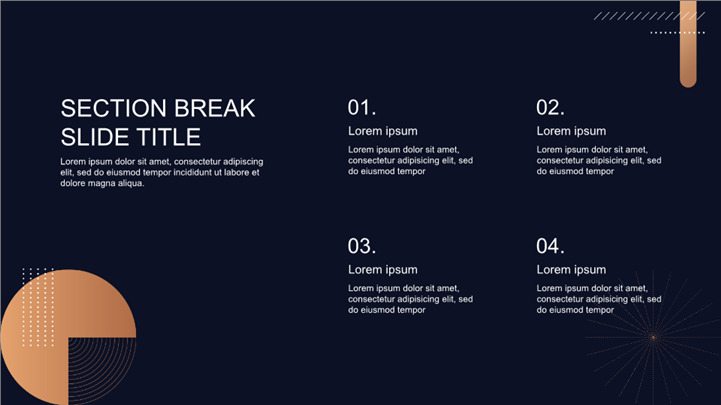 SECTION BREAK SLIDE TITLE

Lorem ipsum dolor sit amet, consectetur adipiscing elit, sed do eiusmod tempor incididunt ut labore et dolore magna aliqua.

01.

Lorem ipsum

Lorem ipsum dolor sit amet, consectetur adipisicing elit, sed do eiusmod tempor

02.

Lorem ipsum

Lorem ipsum dolor sit amet, consectetur adipisicing elit, sed do eiusmod tempor

03.

Lorem ipsum

Lorem ipsum dolor sit amet, consectetur adipisicing elit, sed do eiusmod tempor

04.

Lorem ipsum

Lorem ipsum dolor sit amet, consectetur adipisicing elit, sed do eiusmod tempor